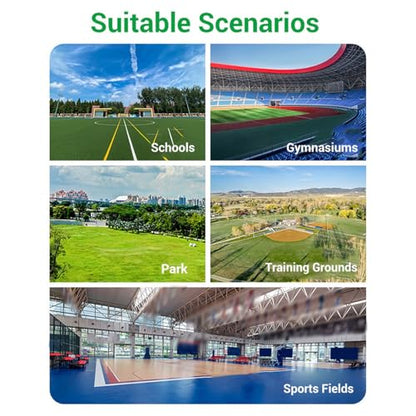 Suitable Scenarios

Schools

Gymnasiums

Park

Training Grounds

Sports Fields